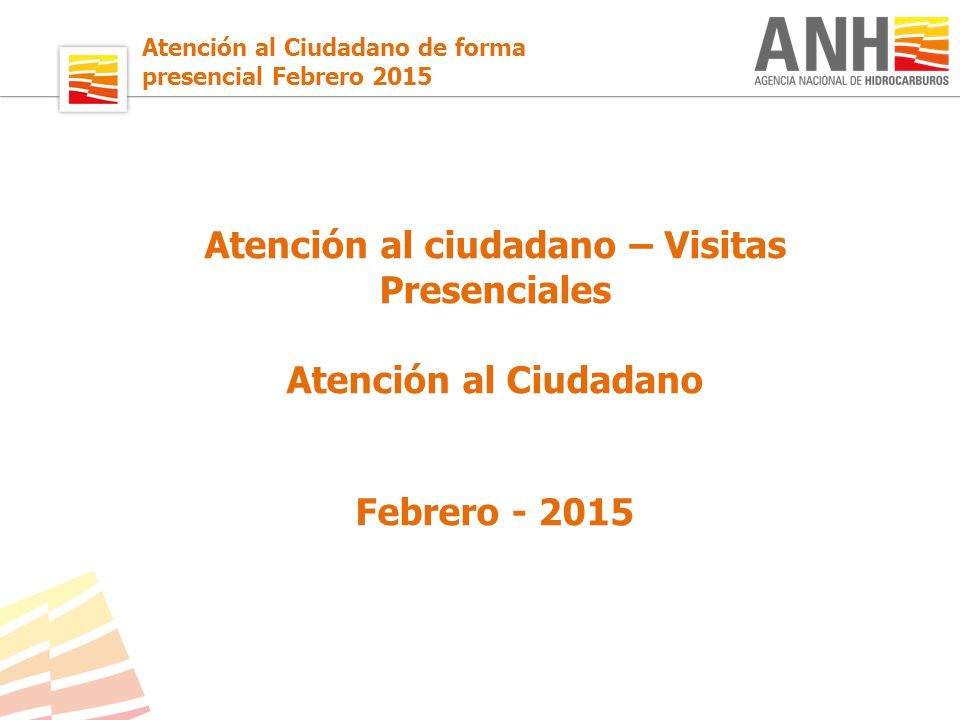 Atención al Ciudadano de forma presencial Febrero 2015

ANH
AGENCIA NACIONAL DE HIDROCARBUROS

Atención al ciudadano – Visitas Presenciales

Atención al Ciudadano

Febrero - 2015